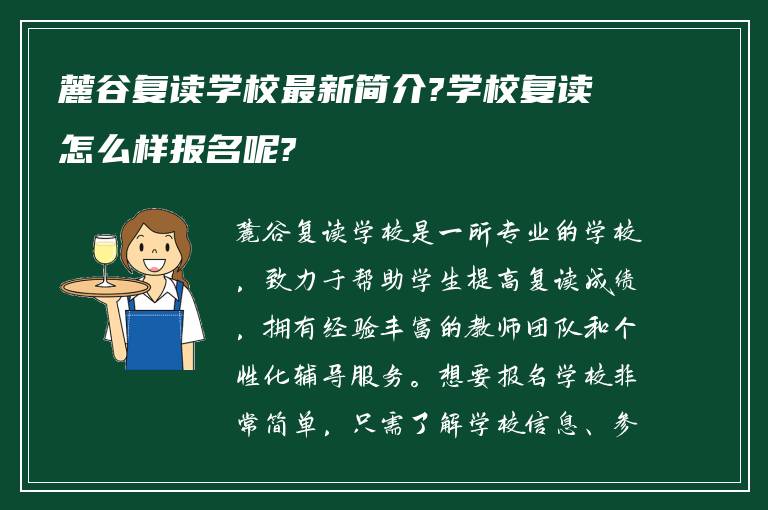 麓谷复读学校最新简介?学校复读怎么样报名呢?

麓谷复读学校是一所专业的学校，致力于帮助学生提高复读成绩，拥有经验丰富的教师团队和个性化辅导服务。想要报名学校非常简单，只需了解学校信息、参